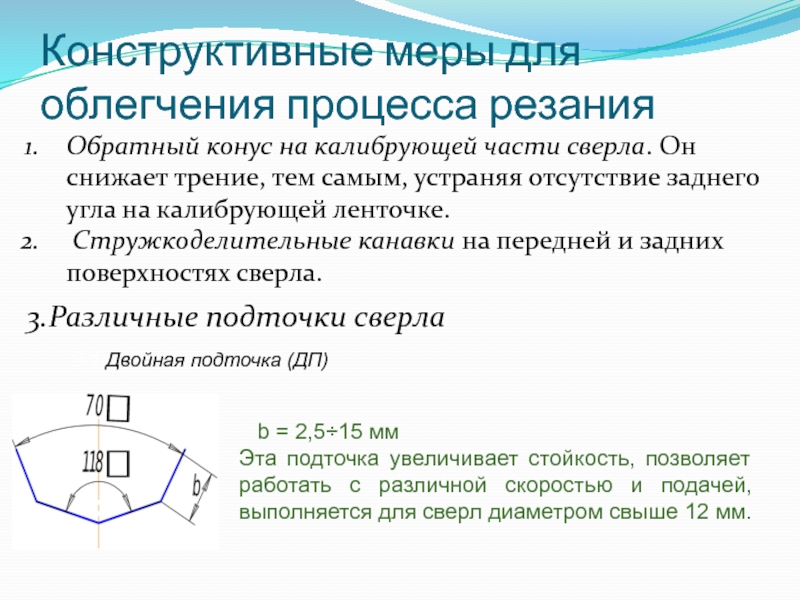 Конструктивные меры для облегчения процесса резания

1. Обратный конус на калибрующей части сверла. Он снижает трение, тем самым, устраняя отсутствие заднего угла на калибрующей ленточке.
2. Стружкоделительные канавки на передней и задних поверхностях сверла.

3.Различные подточки сверла

Двойная подточка (ДП)

70□

118□

b

b = 2,5÷15 мм
Эта подточка увеличивает стойкость, позволяет работать с различной скоростью и подачей, выполняется для сверл диаметром свыше 12 мм.